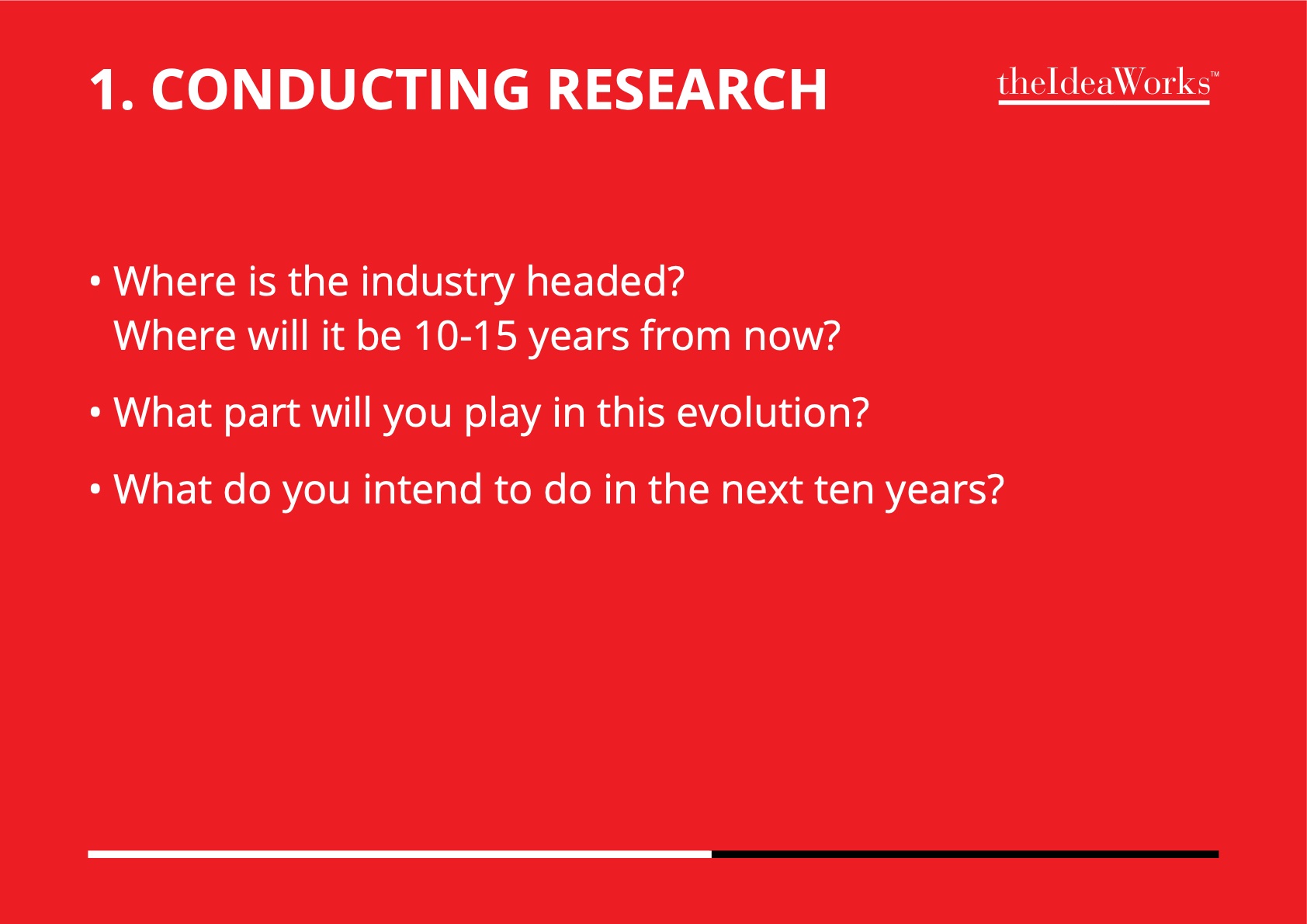 1. CONDUCTING RESEARCH

theIdeaWorks™

• Where is the industry headed?
Where will it be 10-15 years from now?

• What part will you play in this evolution?

• What do you intend to do in the next ten years?